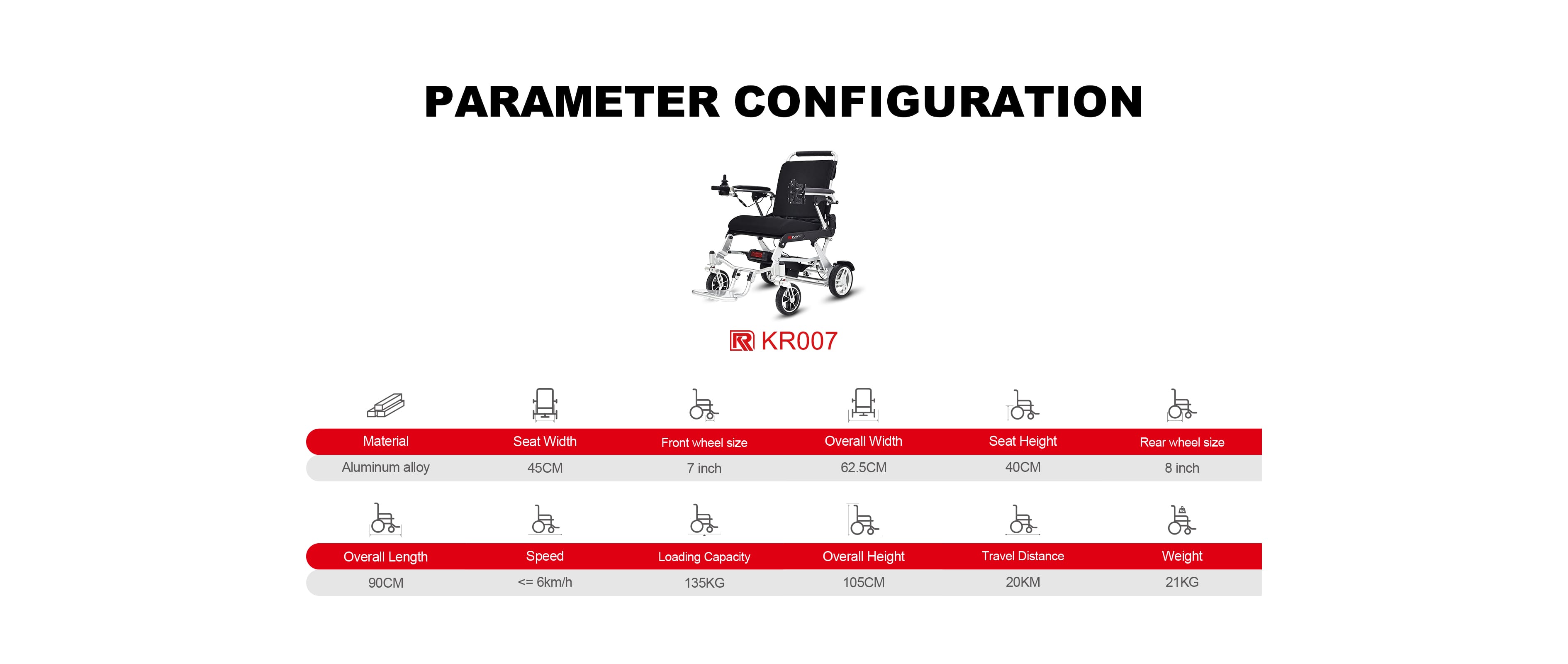 PARAMETER CONFIGURATION

KR007

| Material | Seat Width | Front wheel size | Overall Width | Seat Height | Rear wheel size |
|---|---|---|---|---|---|
| Aluminum alloy | 45CM | 7 inch | 62.5CM | 40CM | 8 inch |

| Overall Length | Speed | Loading Capacity | Overall Height | Travel Distance | Weight |
|---|---|---|---|---|---|
| 90CM | <= 6km/h | 135KG | 105CM | 20KM | 21KG |